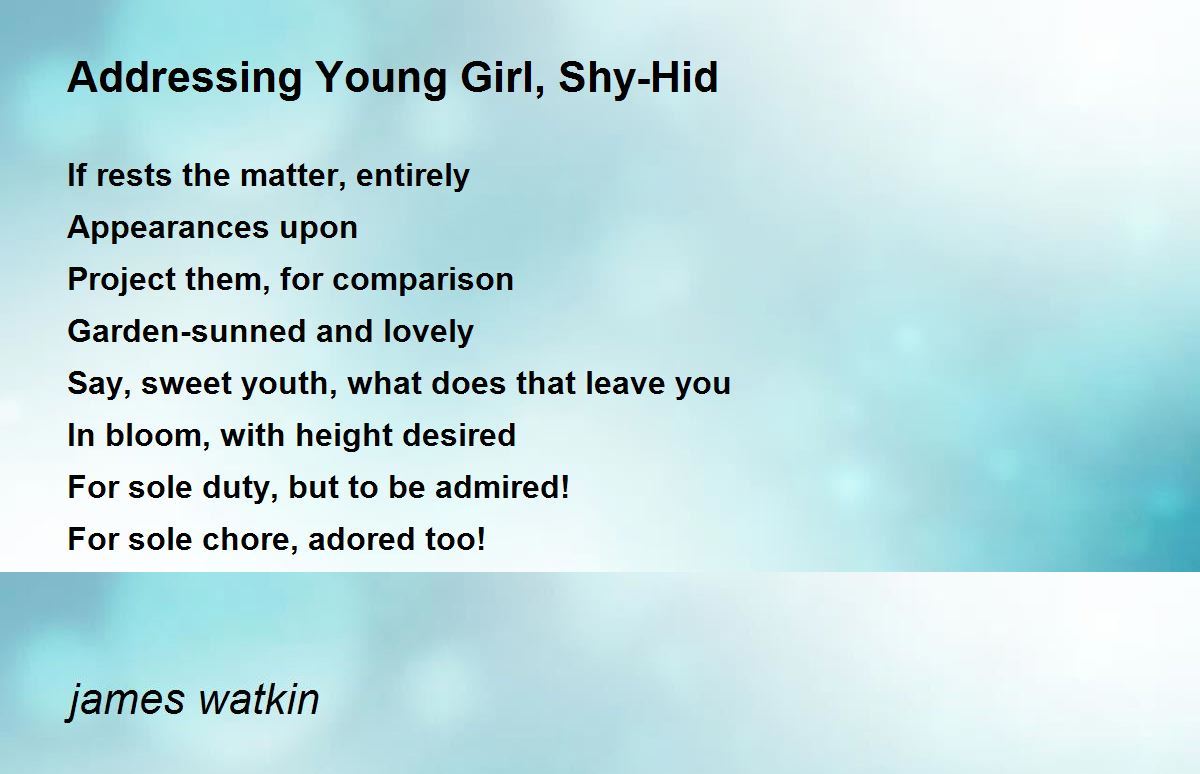 Addressing Young Girl, Shy-Hid

If rests the matter, entirely
Appearances upon
Project them, for comparison
Garden-sunned and lovely
Say, sweet youth, what does that leave you
In bloom, with height desired
For sole duty, but to be admired!
For sole chore, adored too!

james watkin